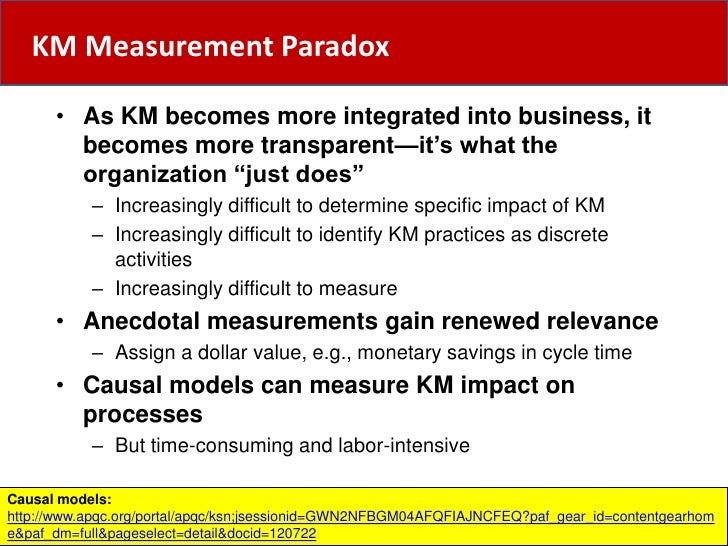 KM Measurement Paradox

• As KM becomes more integrated into business, it becomes more transparent—it's what the organization "just does"
– Increasingly difficult to determine specific impact of KM
– Increasingly difficult to identify KM practices as discrete activities
– Increasingly difficult to measure
• Anecdotal measurements gain renewed relevance
– Assign a dollar value, e.g., monetary savings in cycle time
• Causal models can measure KM impact on processes
– But time-consuming and labor-intensive

Causal models:
http://www.apqc.org/portal/apqc/ksn;jsessionid=GWN2NFBGM04AFQFIAJNCFEQ?paf_gear_id=contentgearhome&paf_dm=full&pageselect=detail&docid=120722